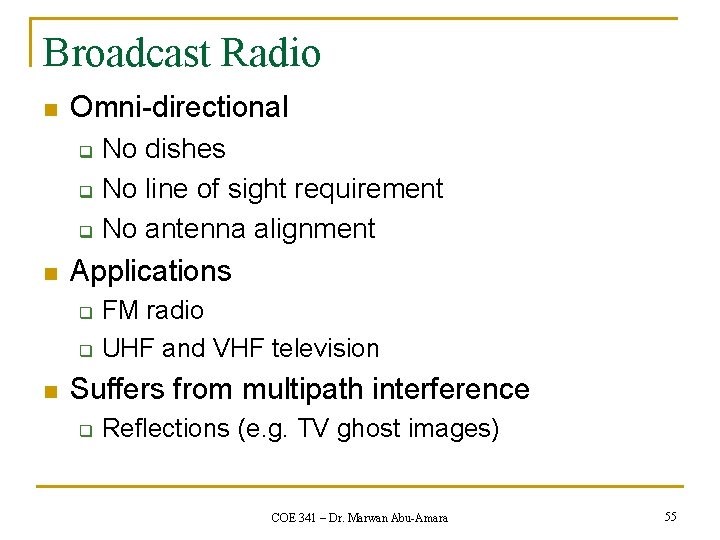 Broadcast Radio

- Omni-directional
  - No dishes
  - No line of sight requirement
  - No antenna alignment
- Applications
  - FM radio
  - UHF and VHF television
- Suffers from multipath interference
  - Reflections (e.g. TV ghost images)

COE 341 – Dr. Marwan Abu-Amara

55